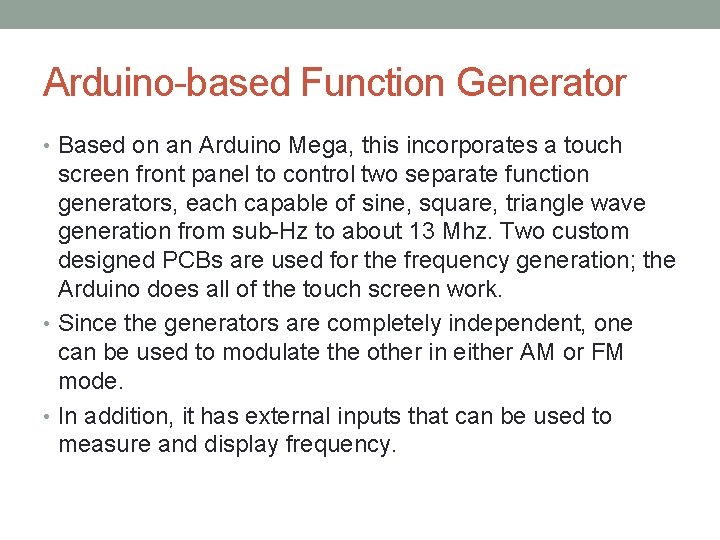 Arduino-based Function Generator

• Based on an Arduino Mega, this incorporates a touch screen front panel to control two separate function generators, each capable of sine, square, triangle wave generation from sub-Hz to about 13 Mhz. Two custom designed PCBs are used for the frequency generation; the Arduino does all of the touch screen work.

• Since the generators are completely independent, one can be used to modulate the other in either AM or FM mode.

• In addition, it has external inputs that can be used to measure and display frequency.